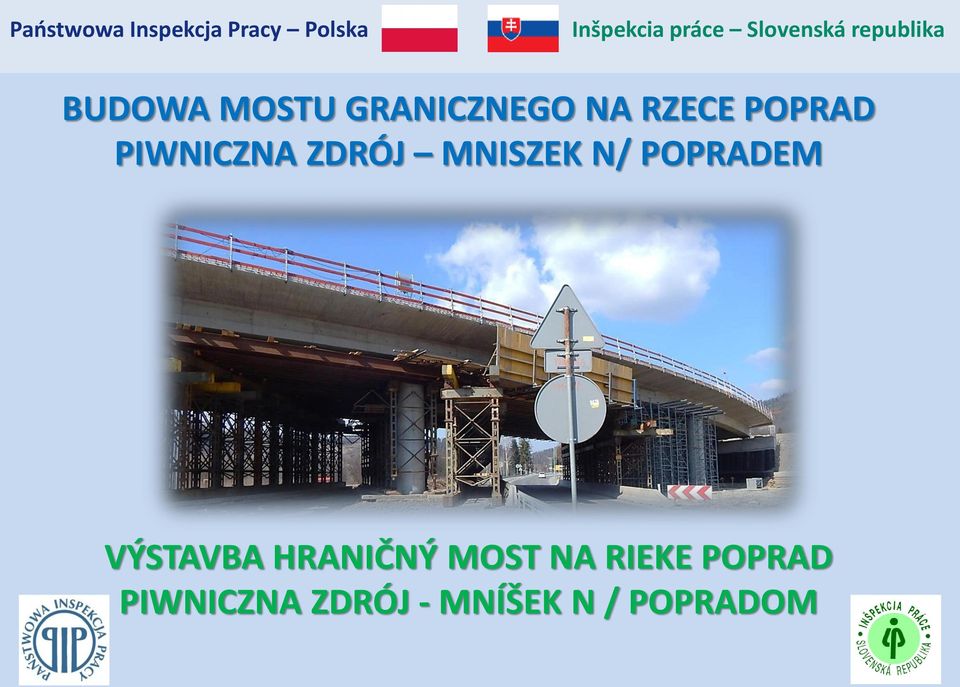 Państwowa Inspekcja Pracy – Polska

Inšpekcia práce – Slovenská republika

BUDOWA MOSTU GRANICZNEGO NA RZECE POPRAD
PIWNICZNA ZDRÓJ – MNISZEK N/ POPRADEM

VÝSTAVBA HRANIČNÝ MOST NA RIEKE POPRAD
PIWNICZNA ZDRÓJ - MNÍŠEK N / POPRADOM

PAŃSTWOWA INSPEKCJA PRACY
PIP

INŠPEKCIA PRÁCE
SLOVENSKÁ REPUBLIKA
IP